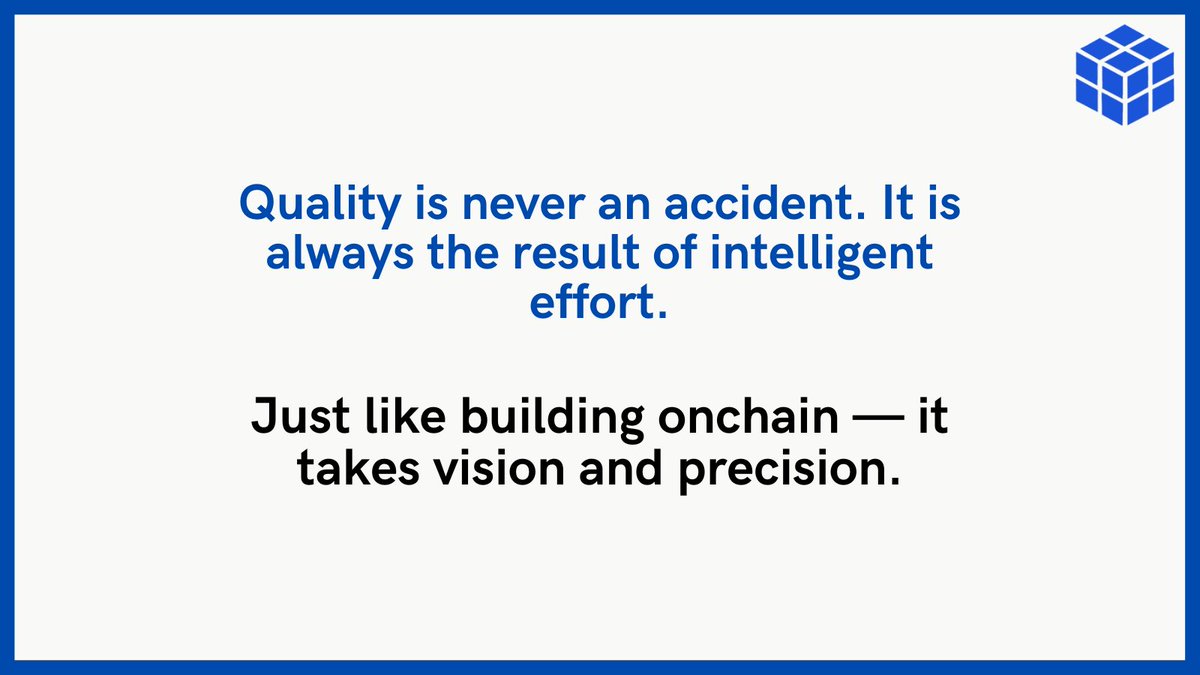 Quality is never an accident. It is always the result of intelligent effort.

Just like building onchain — it takes vision and precision.